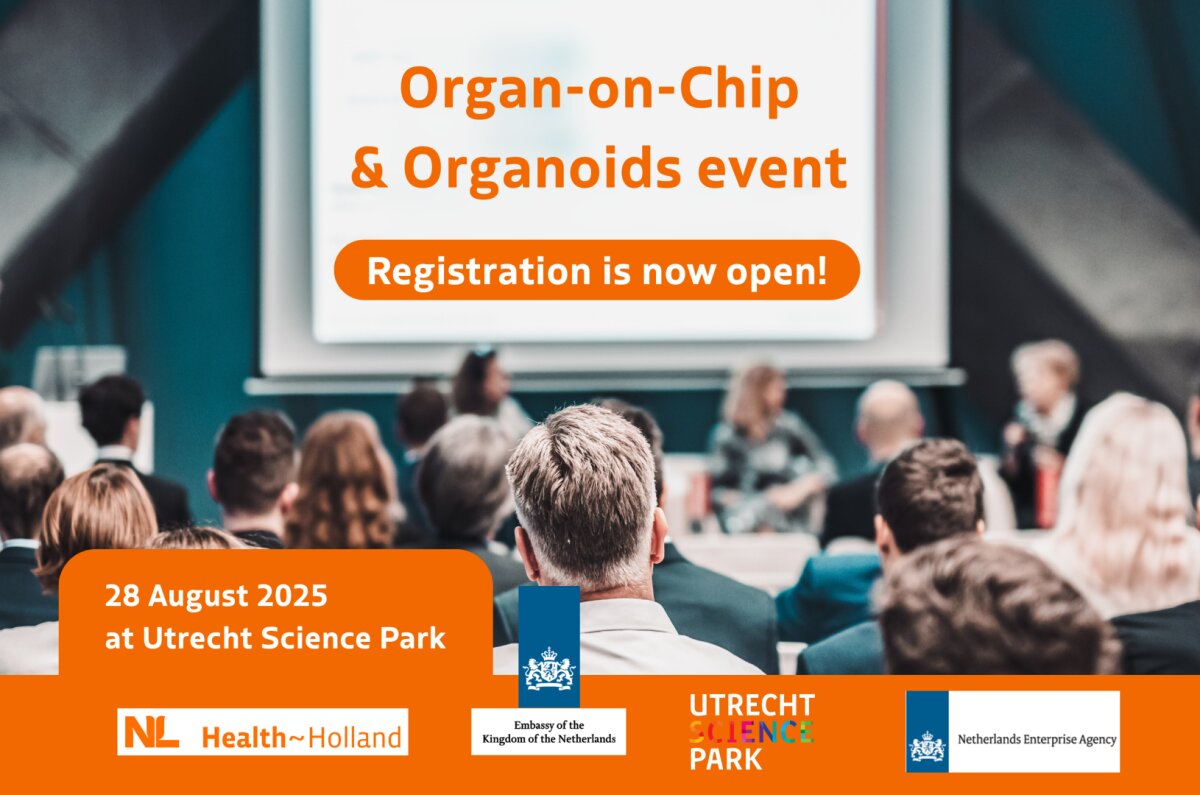 Organ-on-Chip & Organoids event

Registration is now open!

28 August 2025
at Utrecht Science Park

NL Health~Holland

Embassy of the Kingdom of the Netherlands

UTRECHT SCIENCE PARK

Netherlands Enterprise Agency